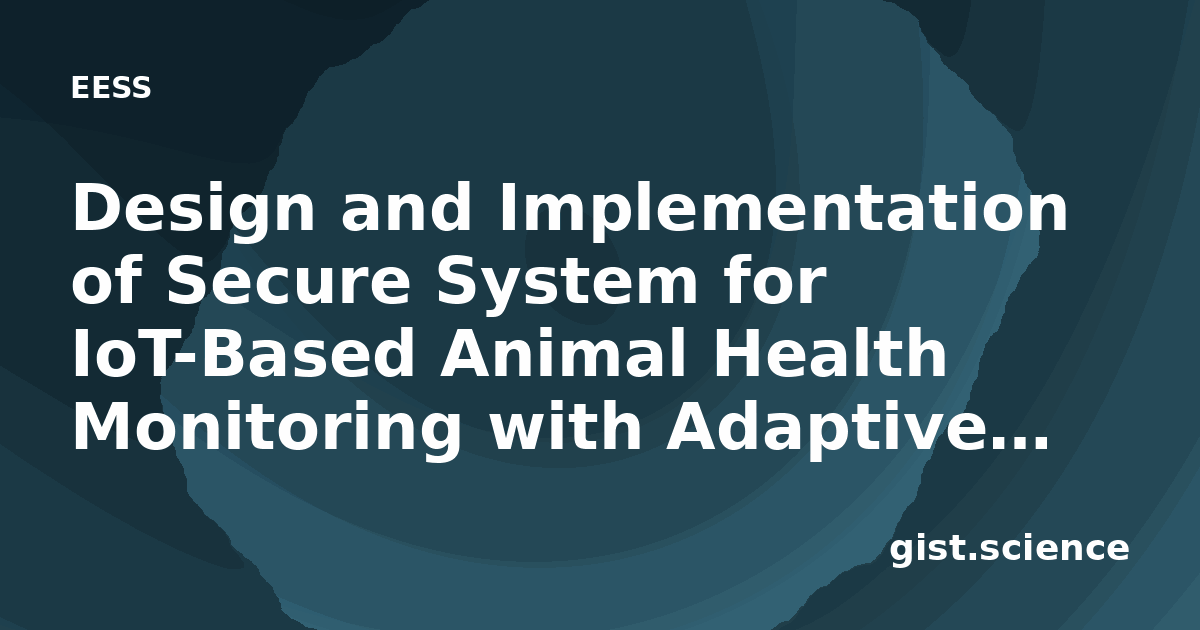 EESS

Design and Implementation of Secure System for IoT-Based Animal Health Monitoring with Adaptive...

gist.science